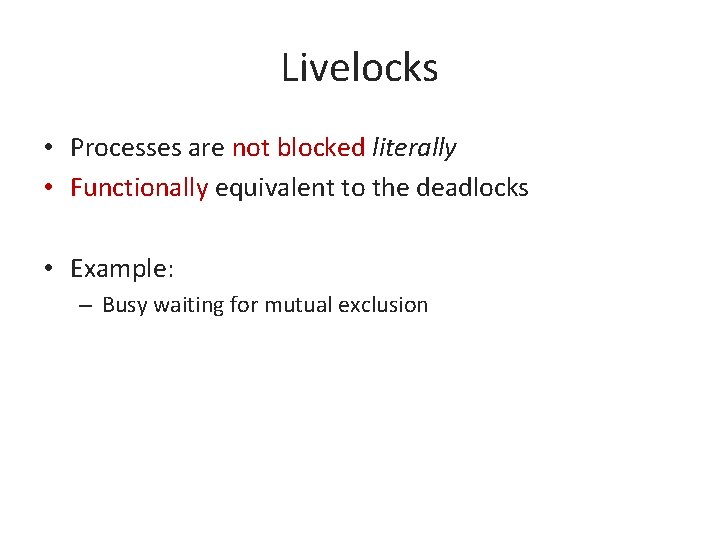 Livelocks

• Processes are not blocked literally
• Functionally equivalent to the deadlocks

• Example:
– Busy waiting for mutual exclusion